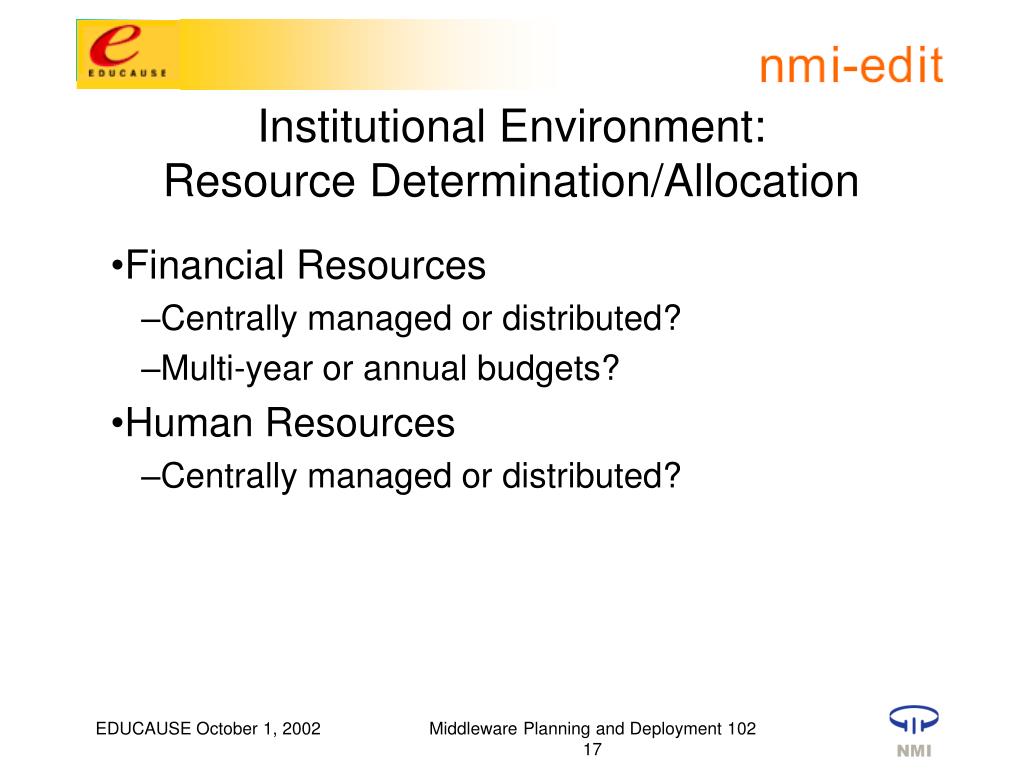 e
EDUCAUSE

nmi-edit

Institutional Environment:
Resource Determination/Allocation

•Financial Resources
–Centrally managed or distributed?
–Multi-year or annual budgets?
•Human Resources
–Centrally managed or distributed?

EDUCAUSE October 1, 2002

Middleware Planning and Deployment 102
17

NMI